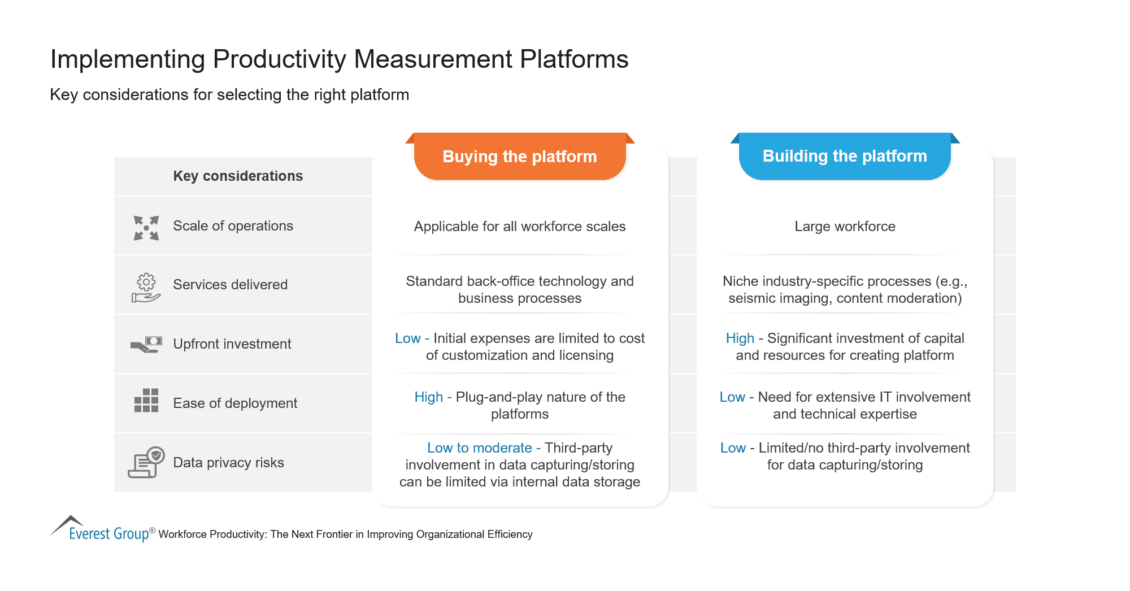 Implementing Productivity Measurement Platforms

Key considerations for selecting the right platform

| Key considerations | Buying the platform | Building the platform |
|---|---|---|
| Scale of operations | Applicable for all workforce scales | Large workforce |
| Services delivered | Standard back-office technology and business processes | Niche industry-specific processes (e.g., seismic imaging, content moderation) |
| Upfront investment | Low - Initial expenses are limited to cost of customization and licensing | High - Significant investment of capital and resources for creating platform |
| Ease of deployment | High - Plug-and-play nature of the platforms | Low - Need for extensive IT involvement and technical expertise |
| Data privacy risks | Low to moderate - Third-party involvement in data capturing/storing can be limited via internal data storage | Low - Limited/no third-party involvement for data capturing/storing |

Everest Group® Workforce Productivity: The Next Frontier in Improving Organizational Efficiency